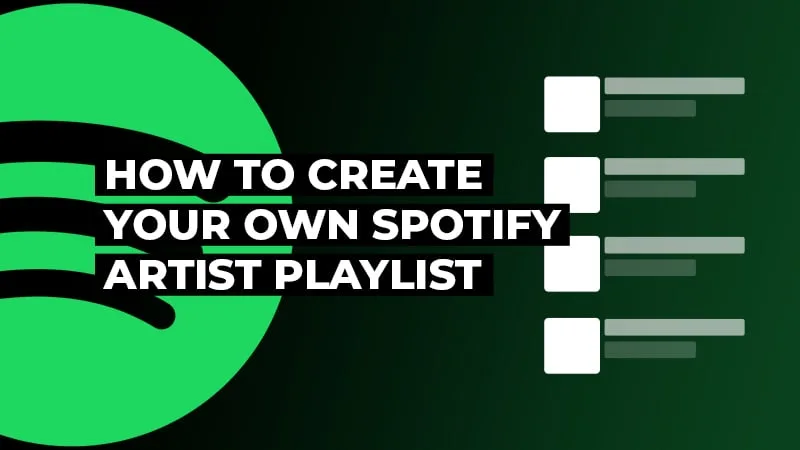 HOW TO CREATE YOUR OWN SPOTIFY ARTIST PLAYLIST